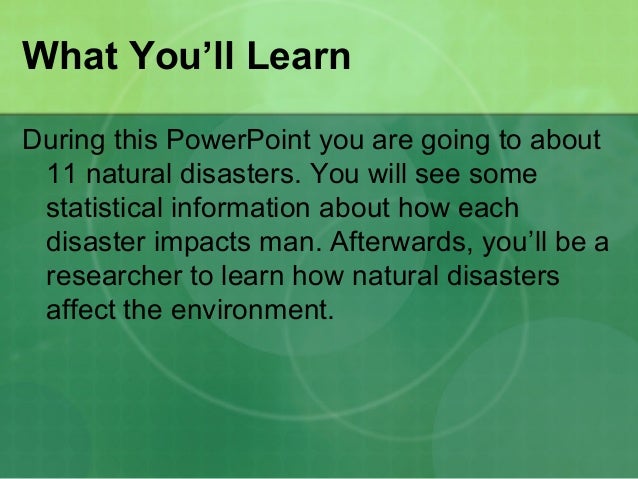 What You’ll Learn

During this PowerPoint you are going to about 11 natural disasters. You will see some statistical information about how each disaster impacts man. Afterwards, you’ll be a researcher to learn how natural disasters affect the environment.